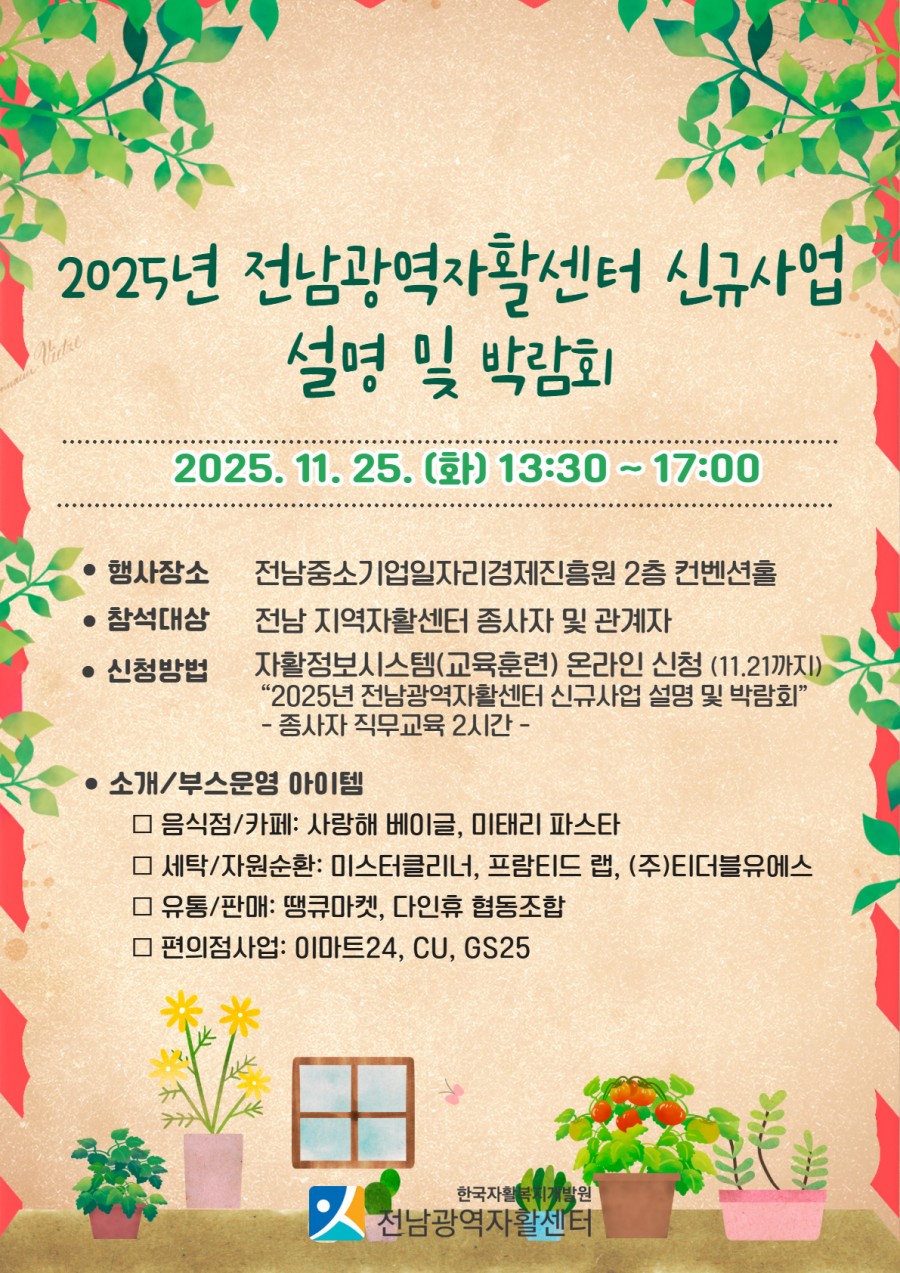 2025년 전남광역자활센터 신규사업 설명 및 박람회

2025. 11. 25. (화) 13:30 ~ 17:00

• 행사장소 전남중소기업일자리경제진흥원 2층 컨벤션홀
• 참석대상 전남 지역자활센터 종사자 및 관계자
• 신청방법 자활정보시스템(교육훈련) 온라인 신청 (11.21까지)
"2025년 전남광역자활센터 신규사업 설명 및 박람회"
- 종사자 직무교육 2시간 -

• 소개/부스운영 아이템
□ 음식점/카페: 사랑해 베이글, 미태리 파스타
□ 세탁/자원순환: 미스터클리너, 프람티드 랩, (주)티더블유에스
□ 유통/판매: 땡큐마켓, 다인휴 협동조합
□ 편의점사업: 이마트24, CU, GS25

한국자활복지개발원
전남광역자활센터